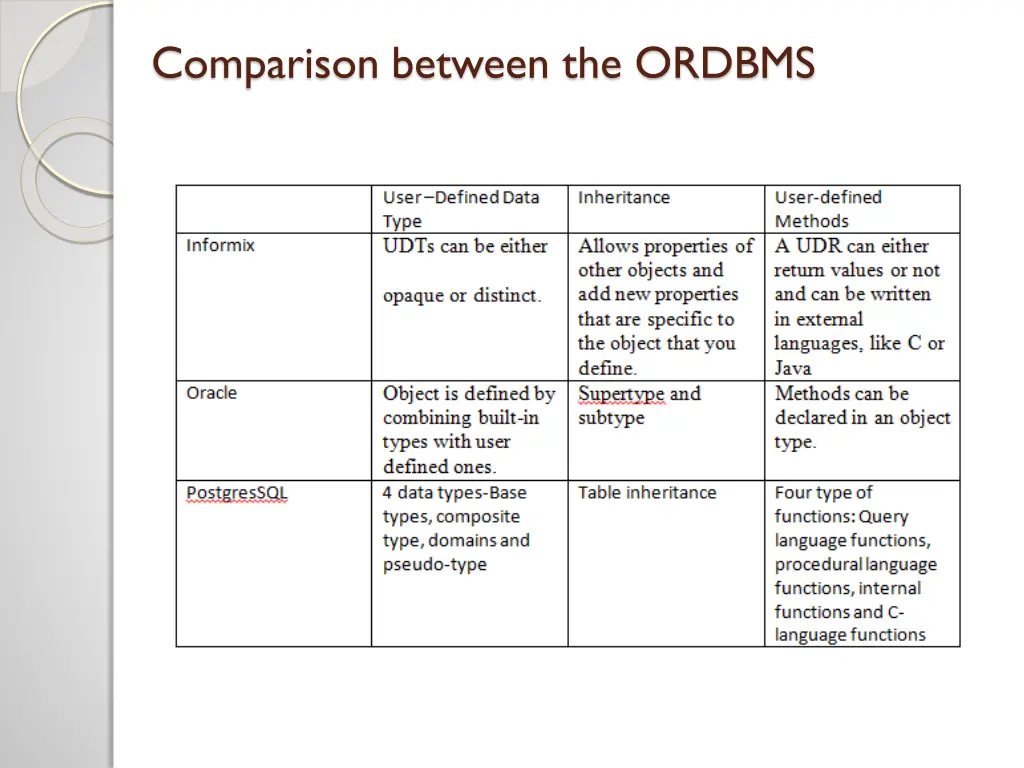 Comparison between the ORDBMS

| | User –Defined Data Type | Inheritance | User-defined Methods |
|---|---|---|---|
| Informix | UDTs can be either opaque or distinct. | Allows properties of other objects and add new properties that are specific to the object that you define. | A UDR can either return values or not and can be written in external languages, like C or Java |
| Oracle | Object is defined by combining built-in types with user defined ones. | Supertype and subtype | Methods can be declared in an object type. |
| PostgresSQL | 4 data types-Base types, composite type, domains and pseudo-type | Table inheritance | Four type of functions: Query language functions, procedural language functions, internal functions and C-language functions |